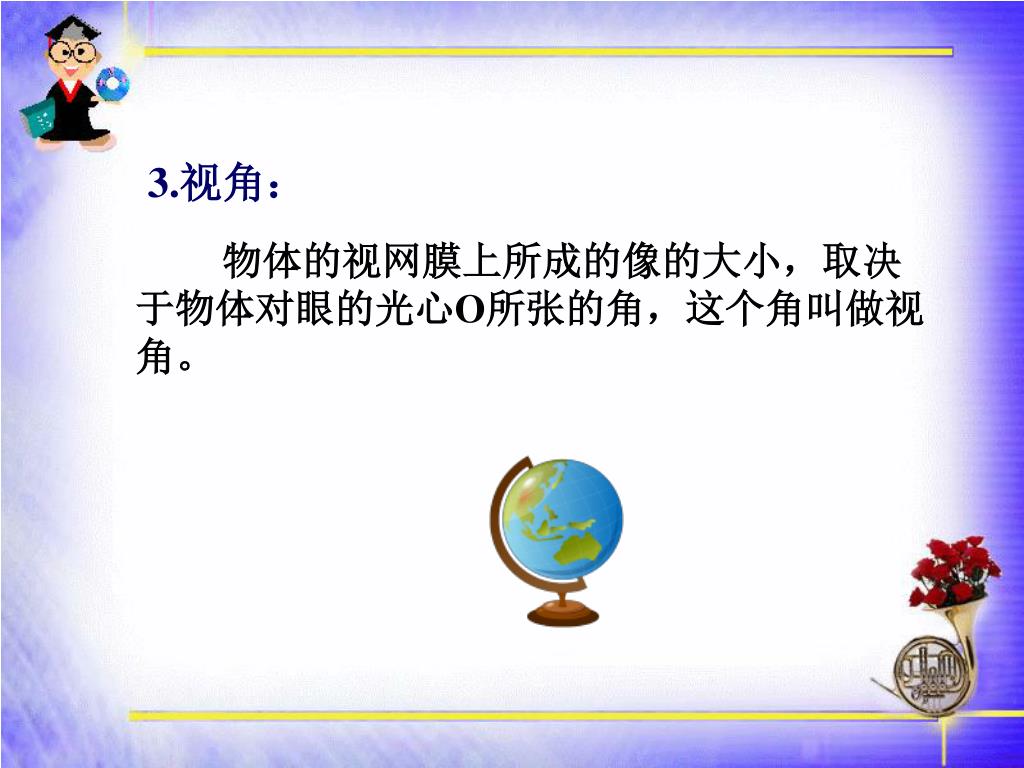 3.视角：

物体的视网膜上所成的像的大小，取决于物体对眼的光心O所张的角，这个角叫做视角。